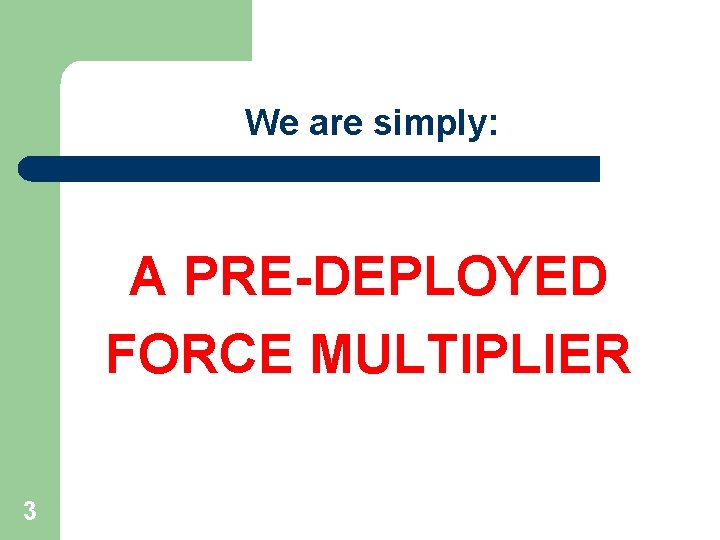 We are simply:

A PRE-DEPLOYED FORCE MULTIPLIER

3